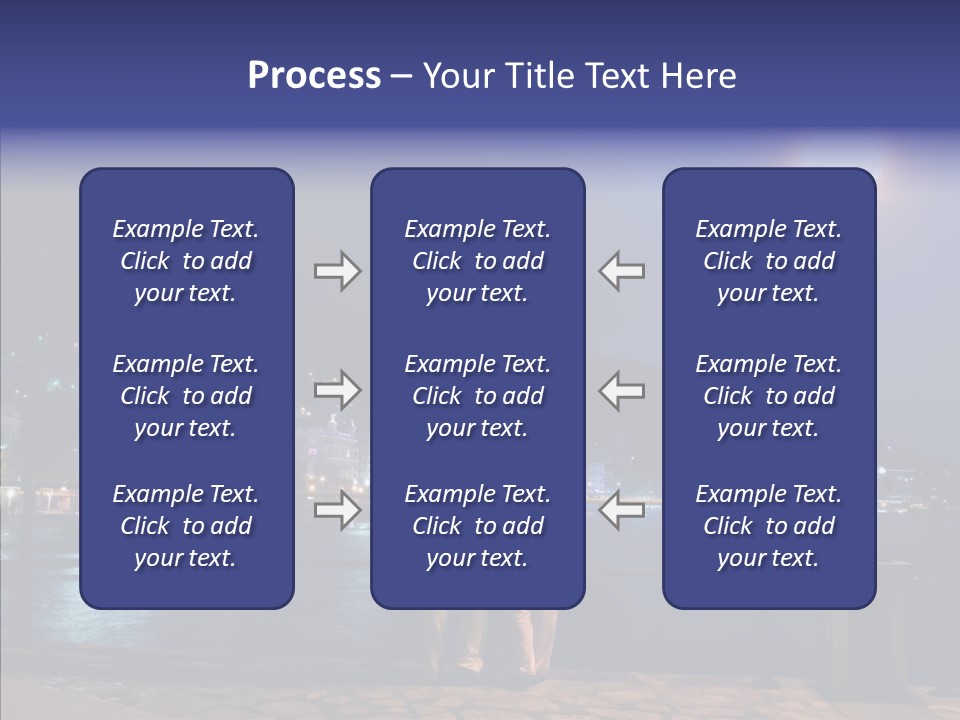 Process – Your Title Text Here

Example Text. Click to add your text.

Example Text. Click to add your text.

Example Text. Click to add your text.

Example Text. Click to add your text.

Example Text. Click to add your text.

Example Text. Click to add your text.

Example Text. Click to add your text.

Example Text. Click to add your text.

Example Text. Click to add your text.